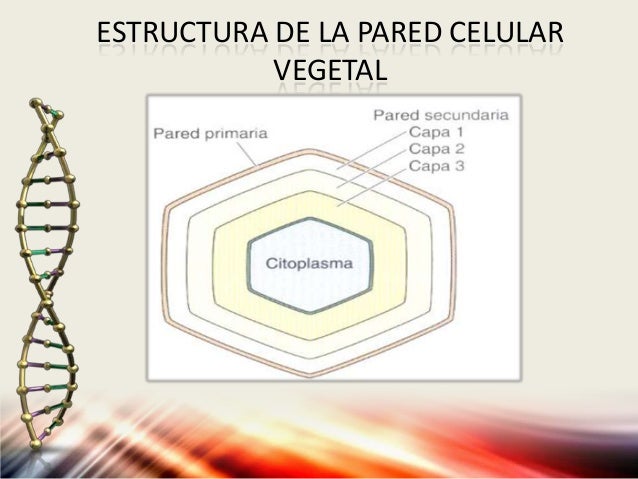 ESTRUCTURA DE LA PARED CELULAR VEGETAL

Pared primaria

Pared secundaria
Capa 1
Capa 2
Capa 3

Citoplasma